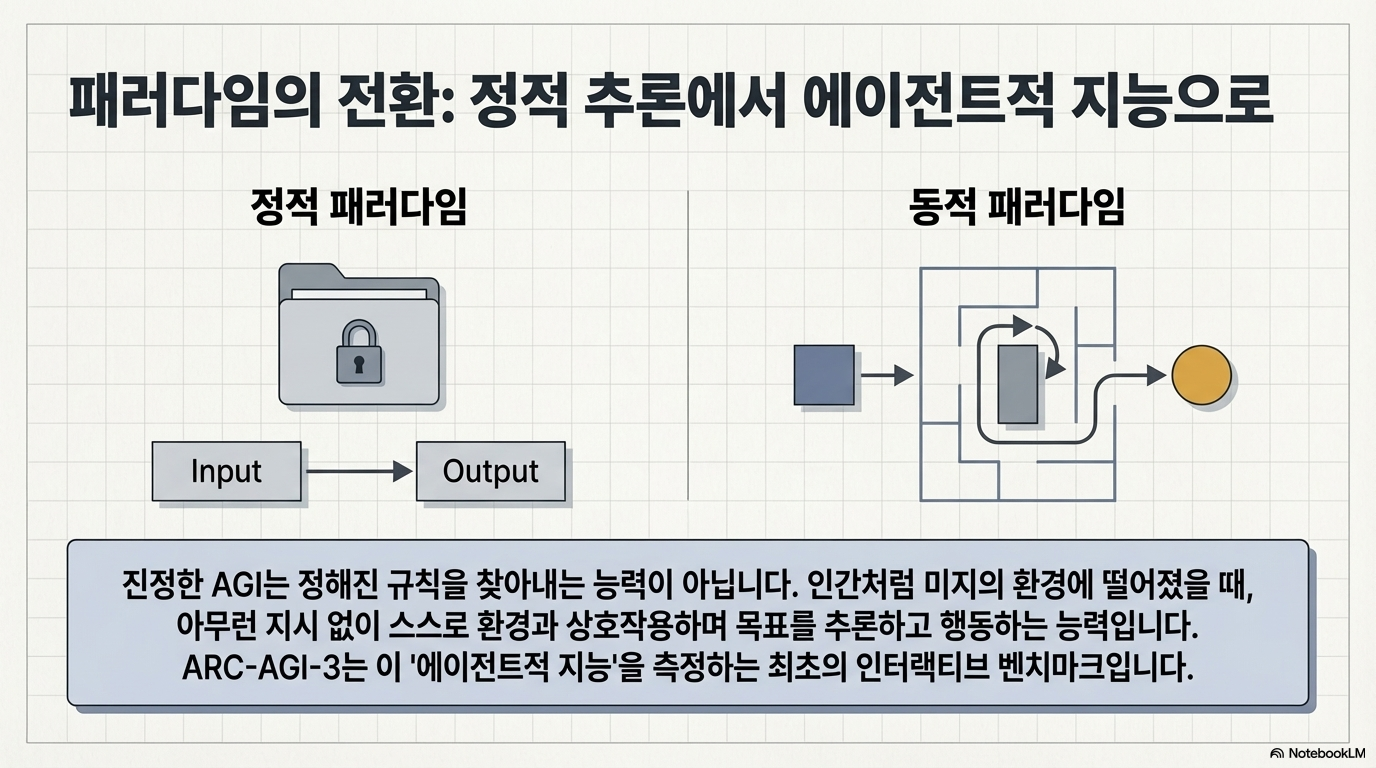 패러다임의 전환: 정적 추론에서 에이전트적 지능으로

정적 패러다임

Input

Output

동적 패러다임

진정한 AGI는 정해진 규칙을 찾아내는 능력이 아닙니다. 인간처럼 미지의 환경에 떨어졌을 때, 아무런 지시 없이 스스로 환경과 상호작용하며 목표를 추론하고 행동하는 능력입니다. ARC-AGI-3는 이 '에이전트적 지능'을 측정하는 최초의 인터랙티브 벤치마크입니다.

NotebookLM